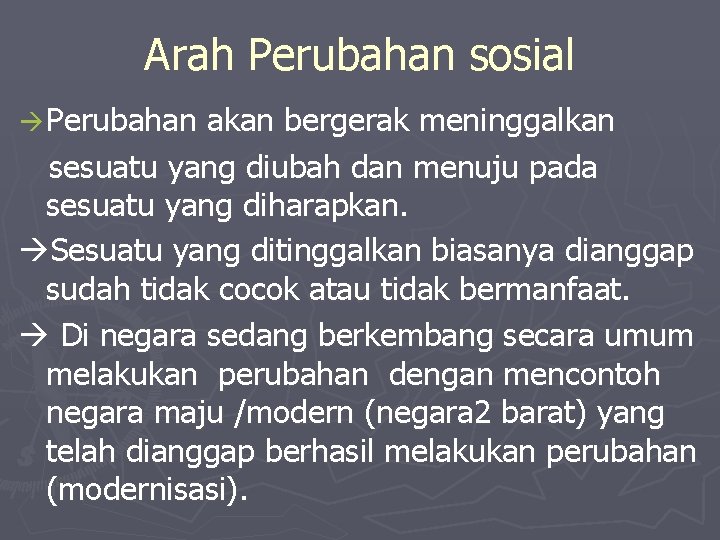 Arah Perubahan sosial

→Perubahan akan bergerak meninggalkan sesuatu yang diubah dan menuju pada sesuatu yang diharapkan.

→Sesuatu yang ditinggalkan biasanya dianggap sudah tidak cocok atau tidak bermanfaat.

→ Di negara sedang berkembang secara umum melakukan perubahan dengan mencontoh negara maju /modern (negara2 barat) yang telah dianggap berhasil melakukan perubahan (modernisasi).